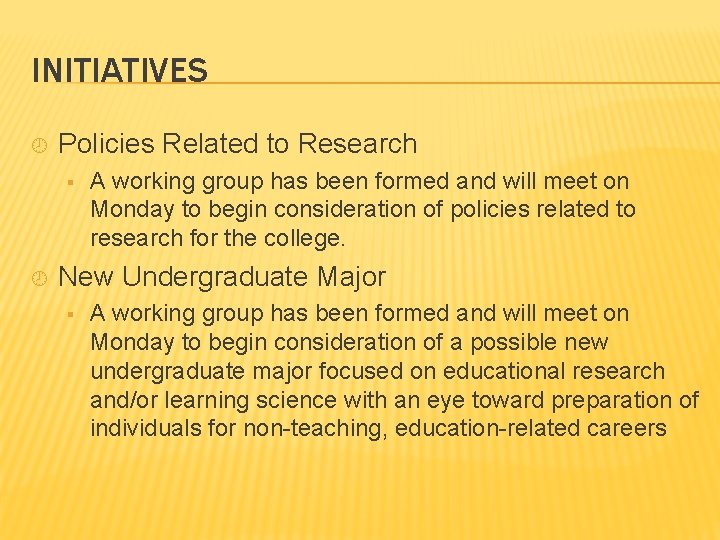 INITIATIVES

Policies Related to Research

A working group has been formed and will meet on Monday to begin consideration of policies related to research for the college.

New Undergraduate Major

A working group has been formed and will meet on Monday to begin consideration of a possible new undergraduate major focused on educational research and/or learning science with an eye toward preparation of individuals for non-teaching, education-related careers